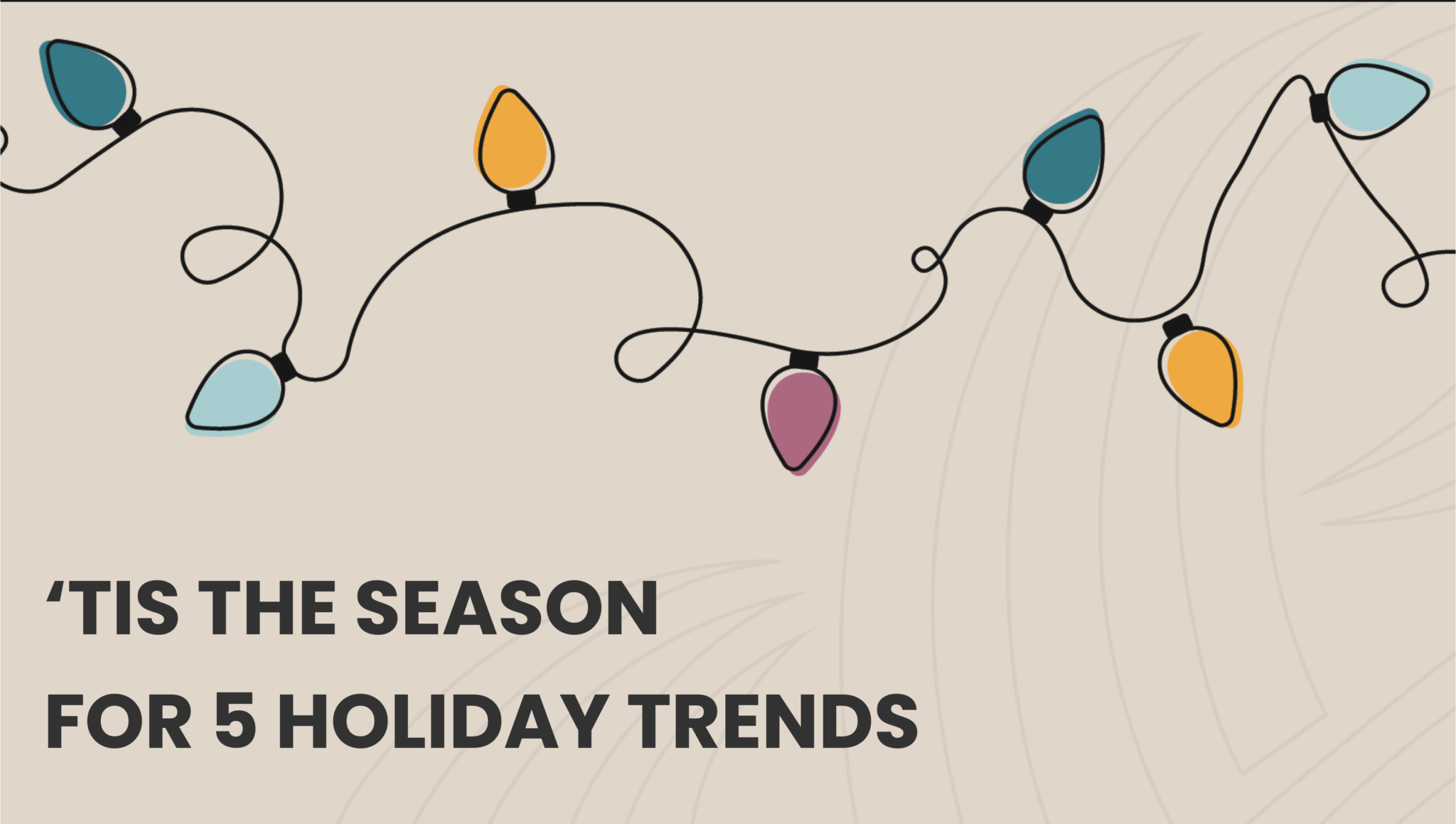 ‘TIS THE SEASON
FOR 5 HOLIDAY TRENDS